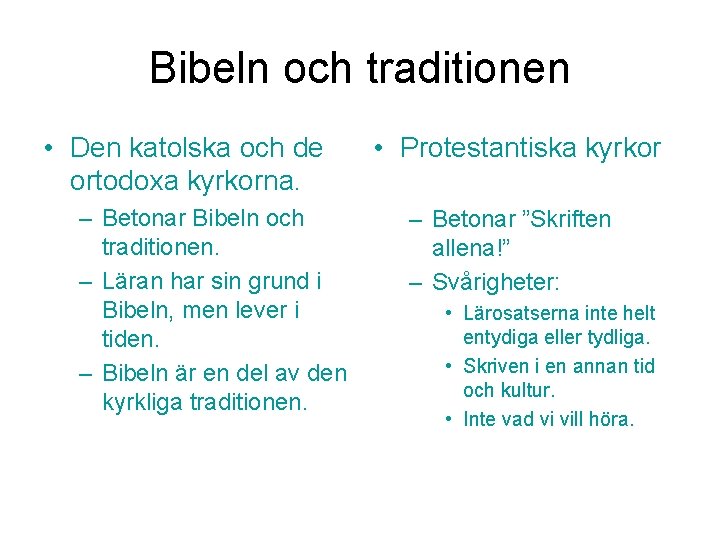 Bibeln och traditionen

• Den katolska och de ortodoxa kyrkorna.
– Betonar Bibeln och traditionen.
– Läran har sin grund i Bibeln, men lever i tiden.
– Bibeln är en del av den kyrkliga traditionen.

• Protestantiska kyrkor
– Betonar ”Skriften allena!”
– Svårigheter:
• Lärosatserna inte helt entydiga eller tydliga.
• Skriven i en annan tid och kultur.
• Inte vad vi vill höra.